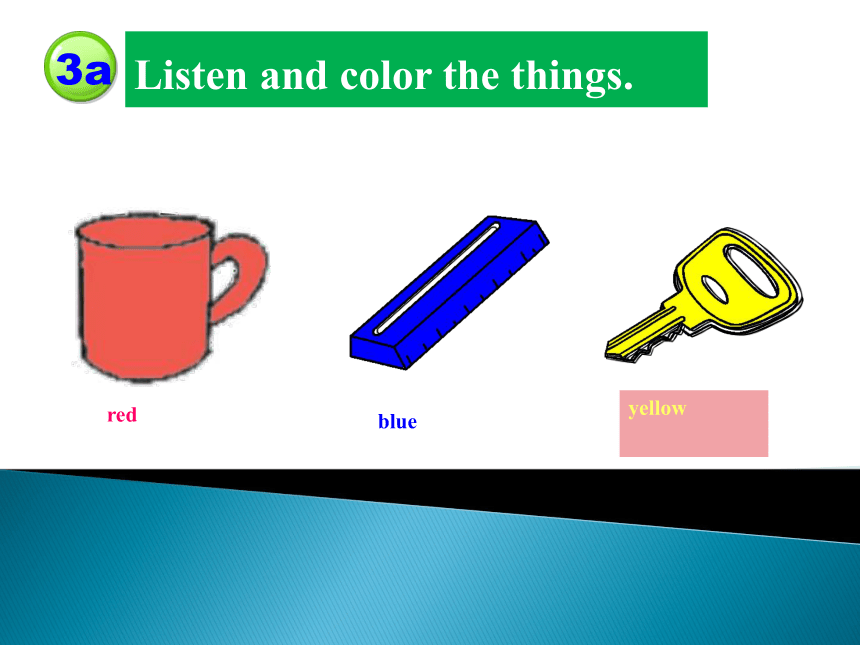 3a Listen and color the things.

red

blue

yellow